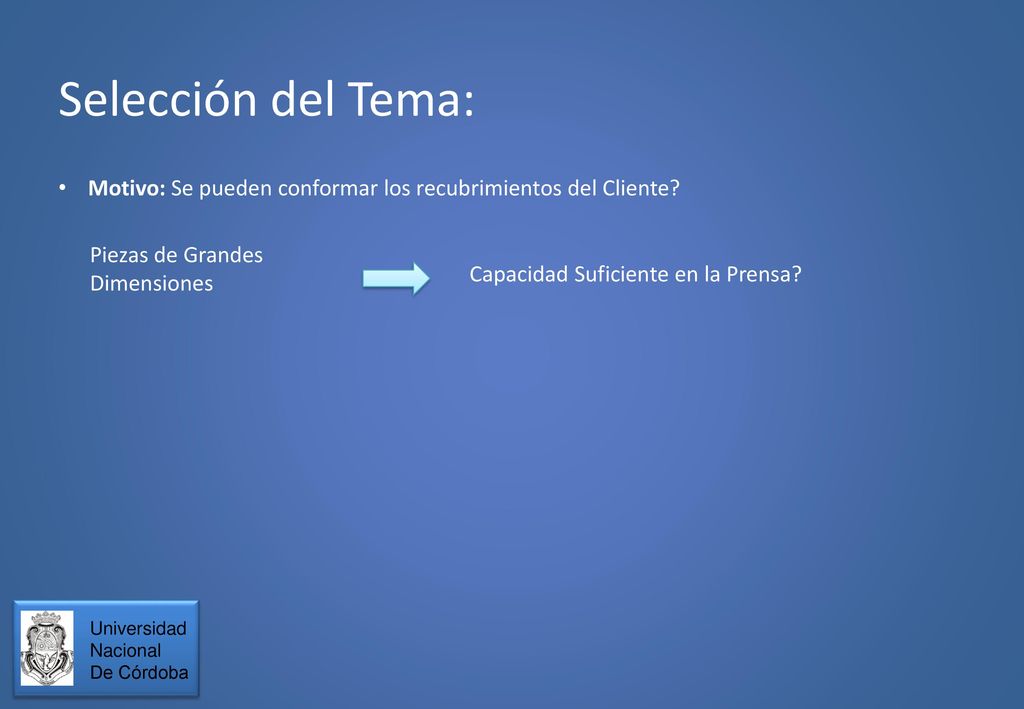 Selección del Tema:

• Motivo: Se pueden conformar los recubrimientos del Cliente?

Piezas de Grandes Dimensiones

Capacidad Suficiente en la Prensa?

Universidad
Nacional
De Córdoba